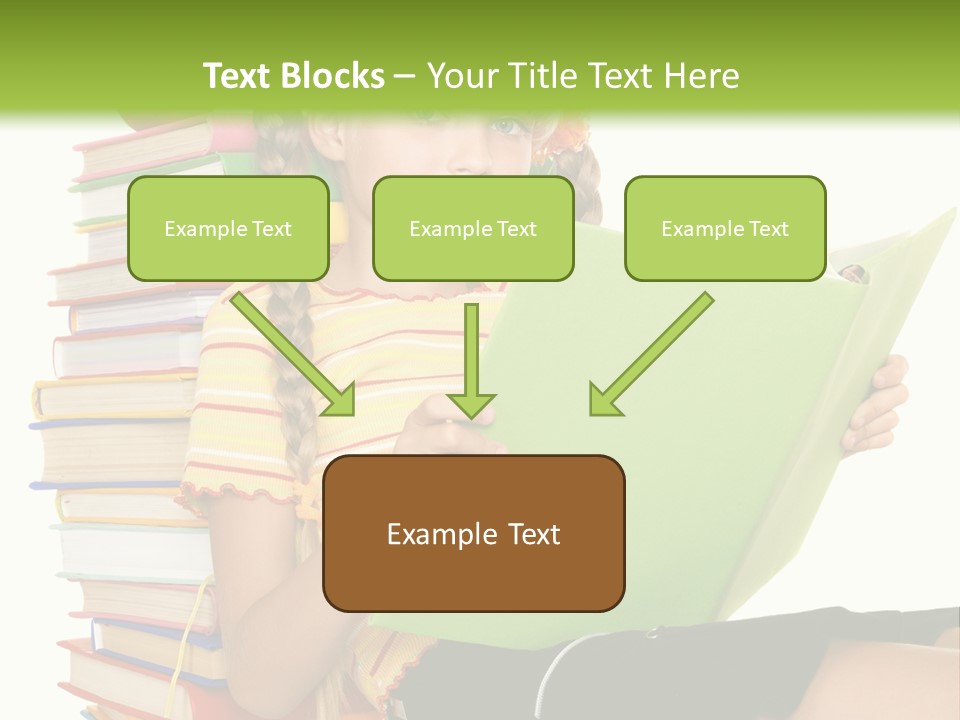 Text Blocks – Your Title Text Here

Example Text

Example Text

Example Text

Example Text